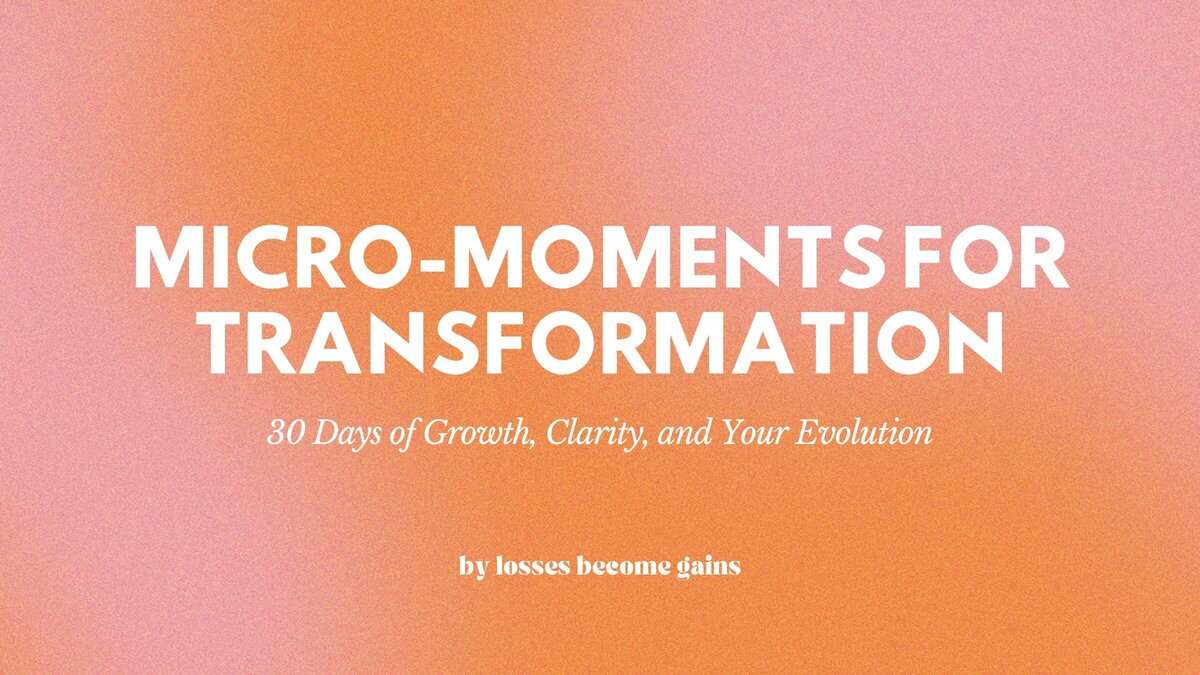 MICRO-MOMENTS FOR TRANSFORMATION

30 Days of Growth, Clarity, and Your Evolution

by losses become gains